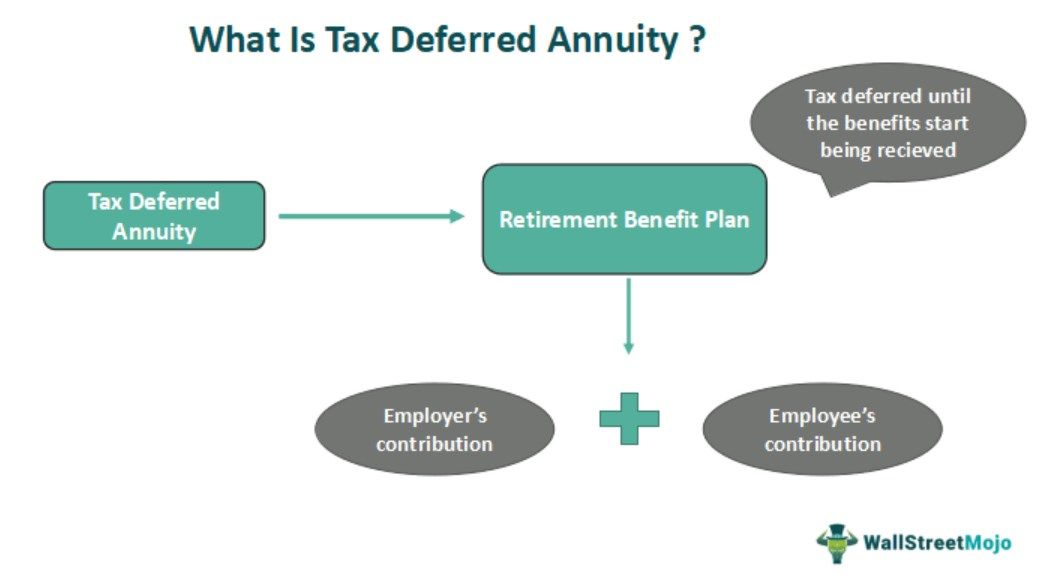 What Is Tax Deferred Annuity ?

Tax deferred until the benefits start being recieved

Tax Deferred Annuity

Retirement Benefit Plan

Employer's contribution

Employee's contribution

WallStreetMojo